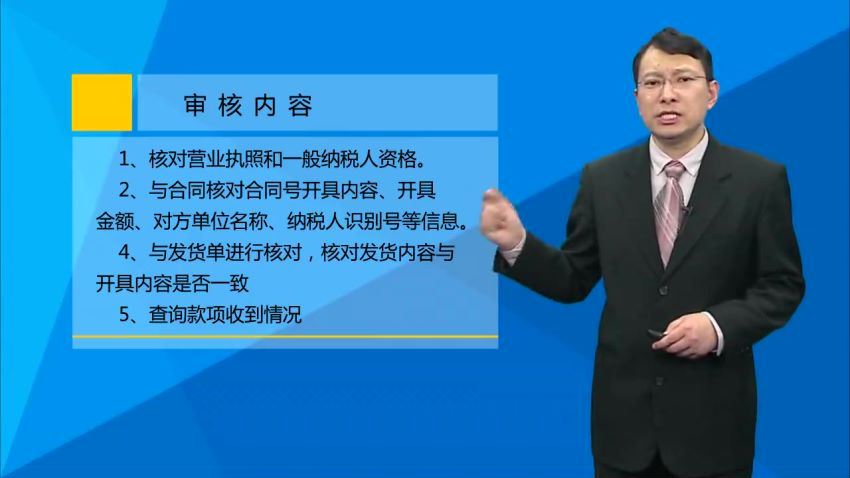 审核内容

1、核对营业执照和一般纳税人资格。

2、与合同核对合同号开具内容、开具金额、对方单位名称、纳税人识别号等信息。

4、与发货单进行核对，核对发货内容与开具内容是否一致

5、查询款项收到情况